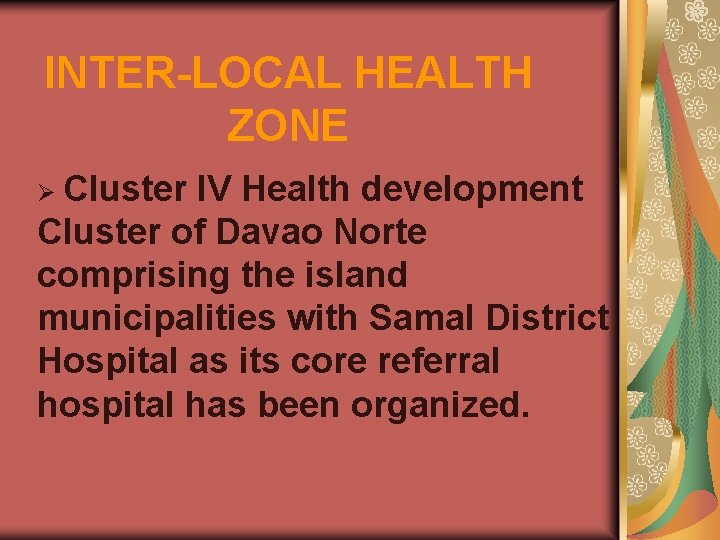 INTER-LOCAL HEALTH ZONE

➢ Cluster IV Health development Cluster of Davao Norte comprising the island municipalities with Samal District Hospital as its core referral hospital has been organized.